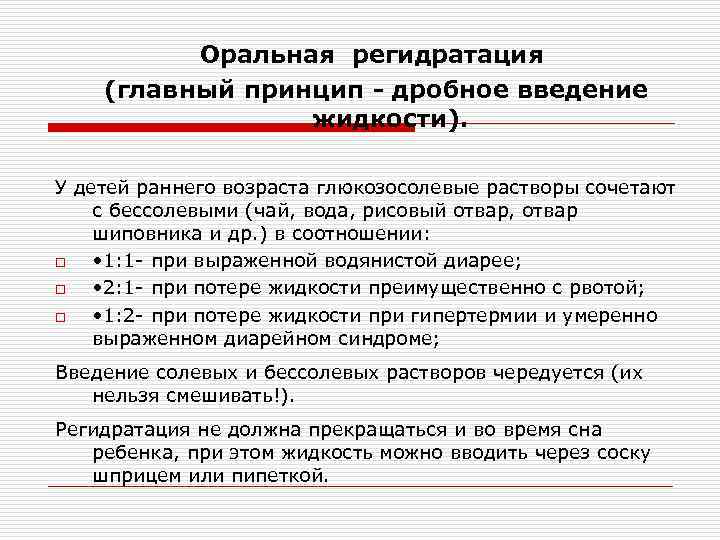 Оральная регидратация
(главный принцип - дробное введение жидкости).

У детей раннего возраста глюкозосолевые растворы сочетают с бессолевыми (чай, вода, рисовый отвар, отвар шиповника и др.) в соотношении:

•1:1- при выраженной водянистой диарее;

•2:1- при потере жидкости преимущественно с рвотой;

•1:2- при потере жидкости при гипертермии и умеренно выраженном диарейном синдроме;

Введение солевых и бессолевых растворов чередуется (их нельзя смешивать!).

Регидратация не должна прекращаться и во время сна ребенка, при этом жидкость можно вводить через соску шприцем или пипеткой.